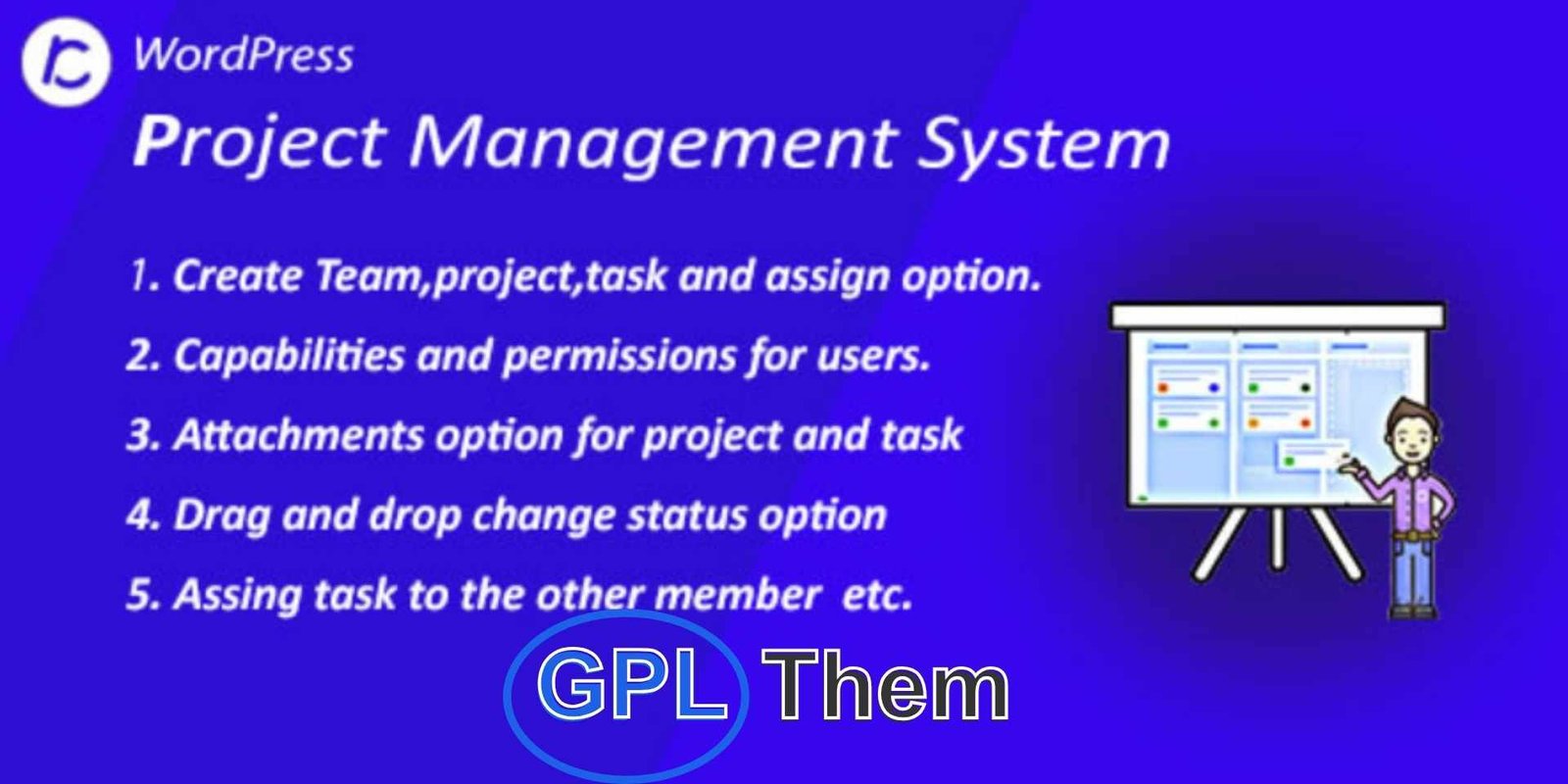 WordPress
Project Management System

1. Create Team,project,task and assign option.
2. Capabilities and permissions for users.
3. Attachments option for project and task
4. Drag and drop change status option
5. Assing task to the other member etc.

GPL Them